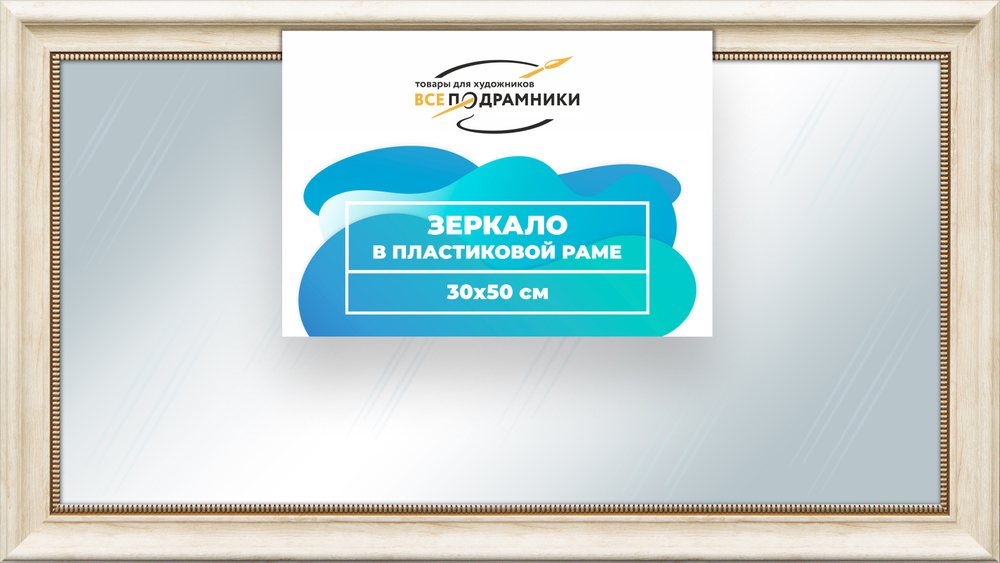 товары для художников
ВСЕ ПОДРАМНИКИ

ЗЕРКАЛО
В ПЛАСТИКОВОЙ РАМЕ

30x50 см